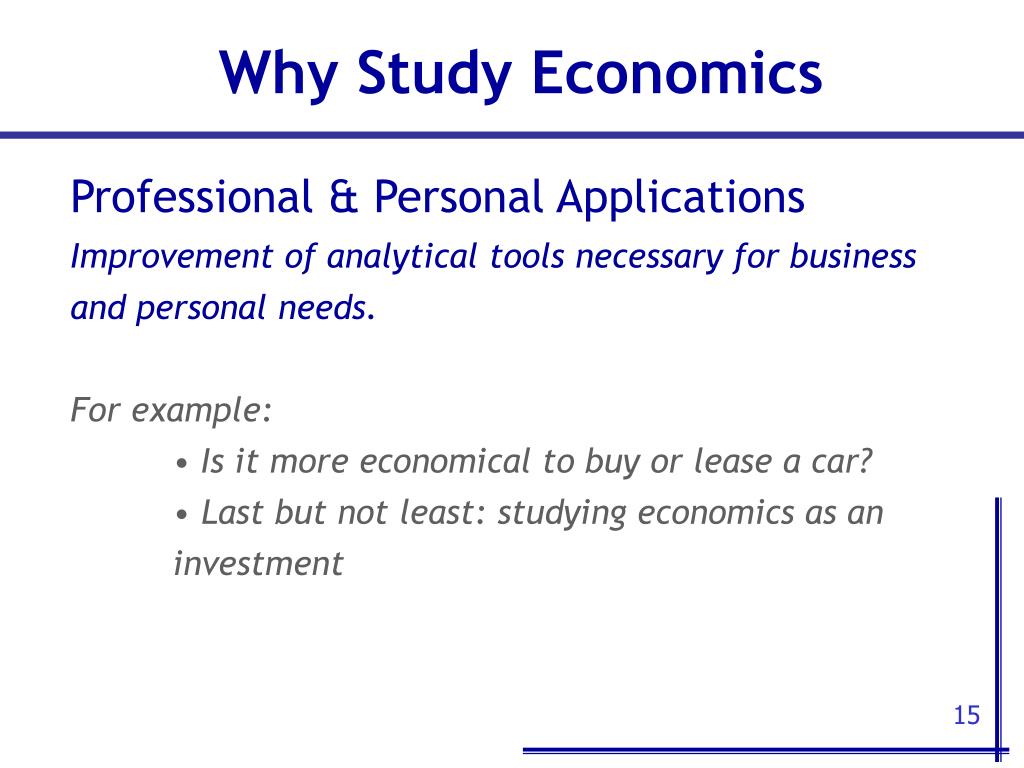 Why Study Economics

Professional & Personal Applications
Improvement of analytical tools necessary for business and personal needs.

For example:
• Is it more economical to buy or lease a car?
• Last but not least: studying economics as an investment

15